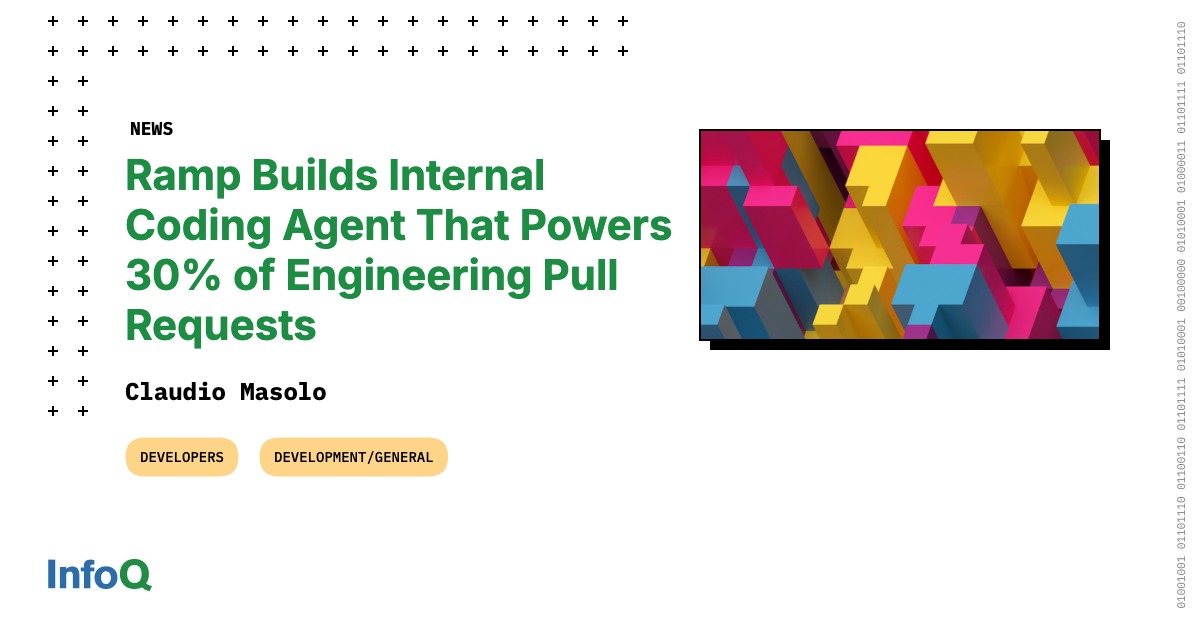 NEWS

Ramp Builds Internal Coding Agent That Powers 30% of Engineering Pull Requests

Claudio Masolo

DEVELOPERS

DEVELOPMENT/GENERAL

InfoQ

01001001 01101110 01100110 01101111 01010001 00100000 01010001 01000011 01101111 01101110